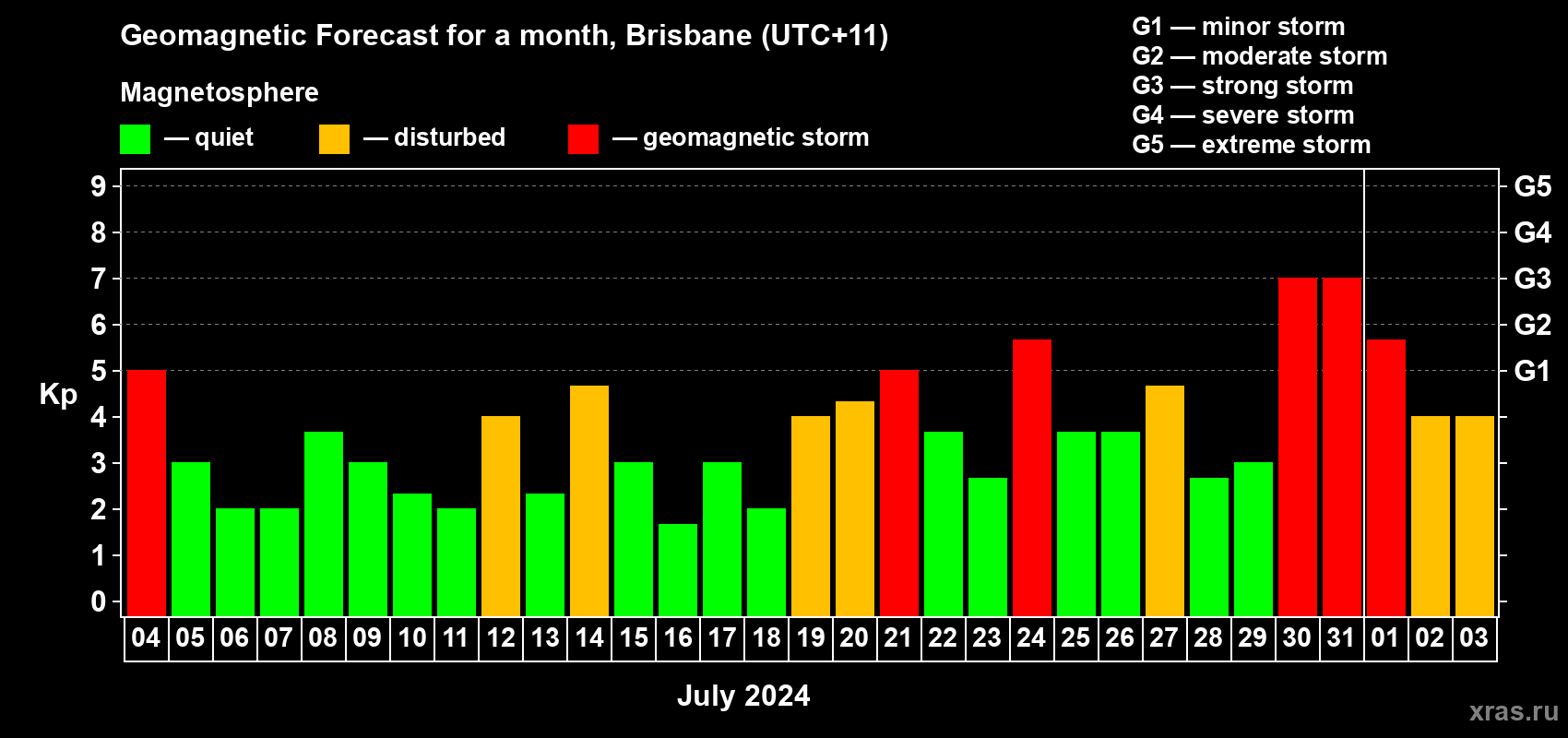 Geomagnetic Forecast for a month, Brisbane (UTC+11)

Magnetosphere

— quiet — disturbed — geomagnetic storm

G1 — minor storm
G2 — moderate storm
G3 — strong storm
G4 — severe storm
G5 — extreme storm

Kp

9
8
7
6
5
4
3
2
1
0

G5
G4
G3
G2
G1

04 05 06 07 08 09 10 11 12 13 14 15 16 17 18 19 20 21 22 23 24 25 26 27 28 29 30 31 01 02 03

July 2024

xras.ru